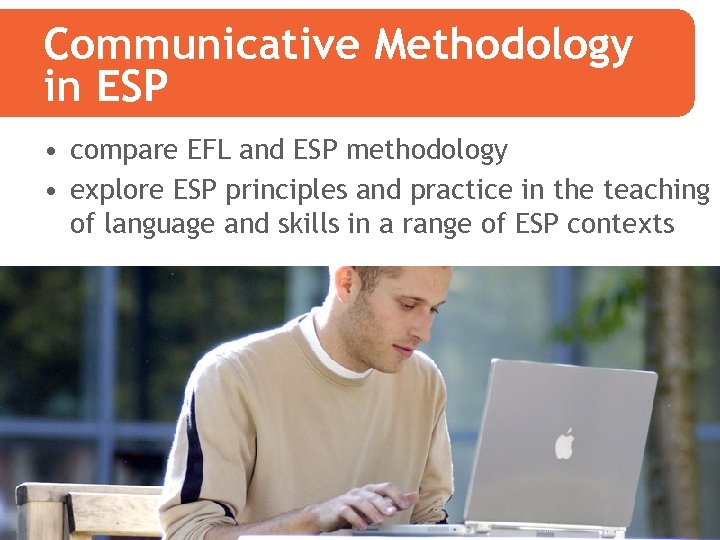 Communicative Methodology in ESP

• compare EFL and ESP methodology
• explore ESP principles and practice in the teaching of language and skills in a range of ESP contexts